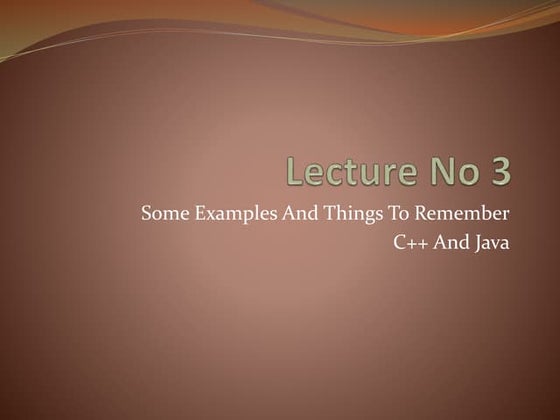 Lecture No 3

Some Examples And Things To Remember
C++ And Java